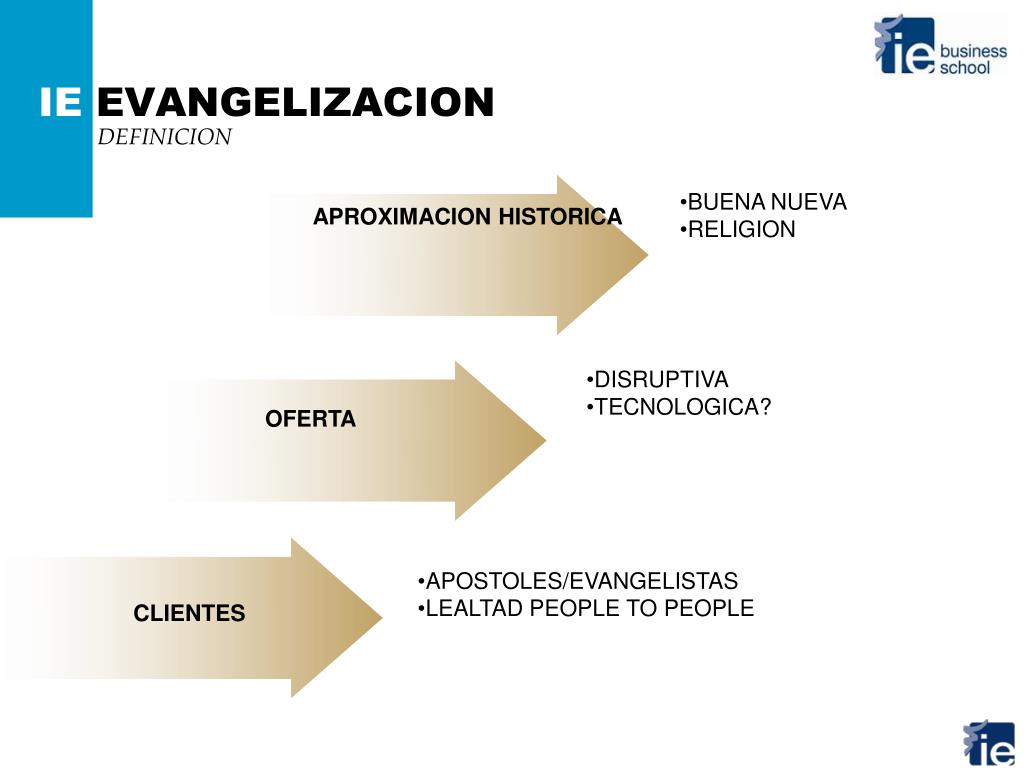 ie business school

IE EVANGELIZACION
DEFINICION

APROXIMACION HISTORICA

•BUENA NUEVA
•RELIGION

OFERTA

•DISRUPTIVA
•TECNOLOGICA?

CLIENTES

•APOSTOLES/EVANGELISTAS
•LEALTAD PEOPLE TO PEOPLE

ie